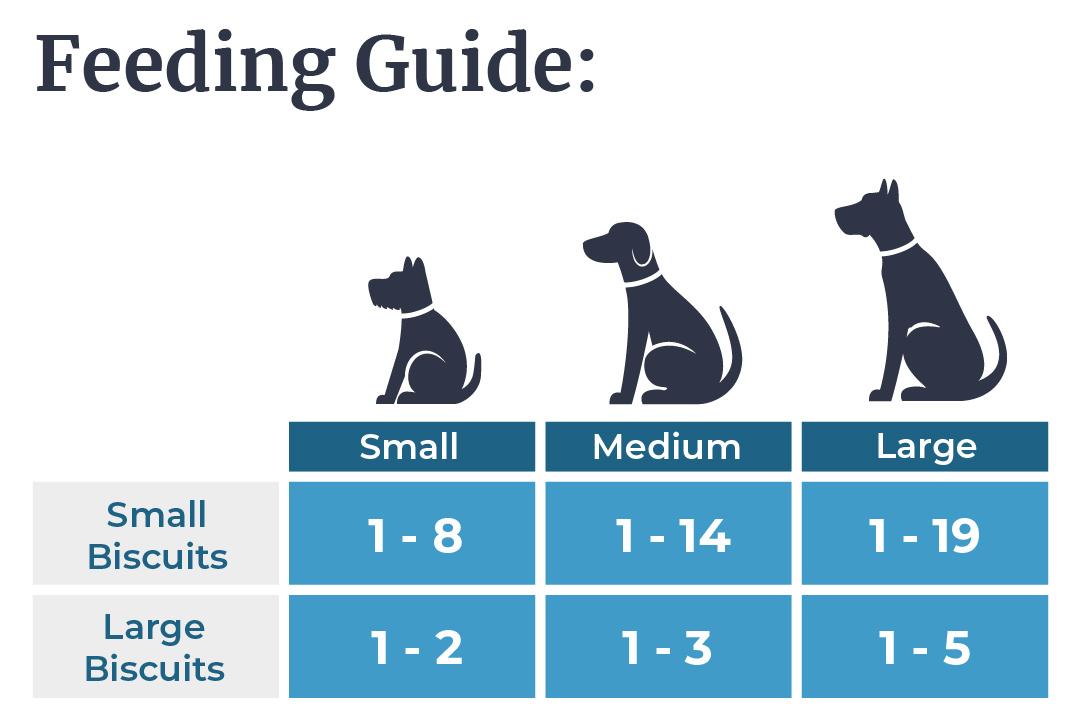 Feeding Guide:

| | Small | Medium | Large |
|---|---|---|---|
| Small Biscuits | 1 - 8 | 1 - 14 | 1 - 19 |
| Large Biscuits | 1 - 2 | 1 - 3 | 1 - 5 |